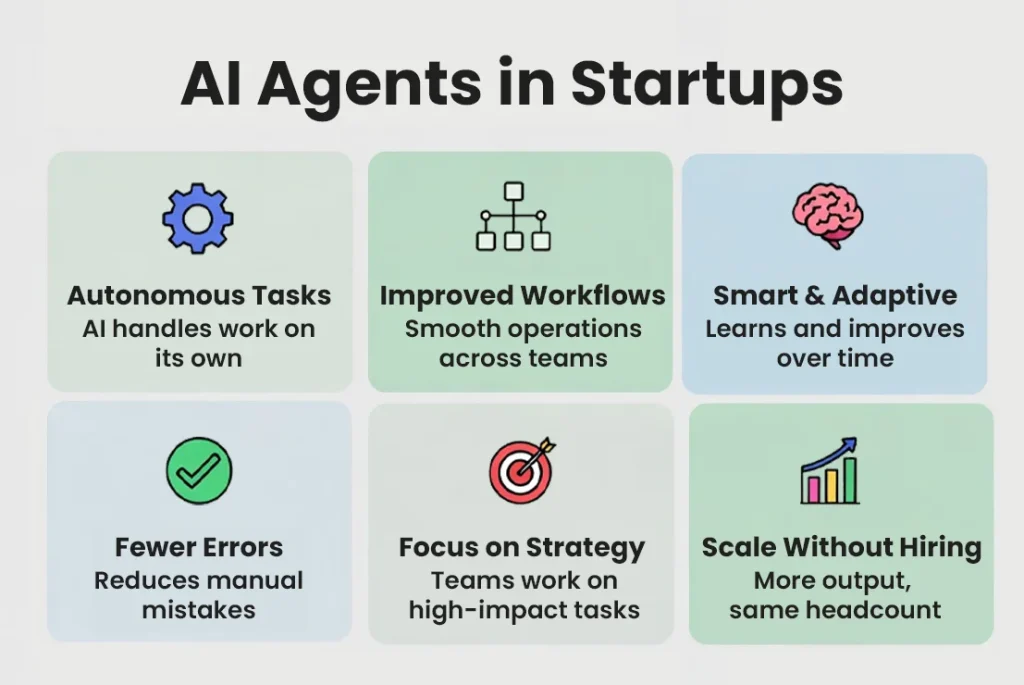 AI Agents in Startups

Autonomous Tasks
AI handles work on its own

Improved Workflows
Smooth operations across teams

Smart & Adaptive
Learns and improves over time

Fewer Errors
Reduces manual mistakes

Focus on Strategy
Teams work on high-impact tasks

Scale Without Hiring
More output, same headcount